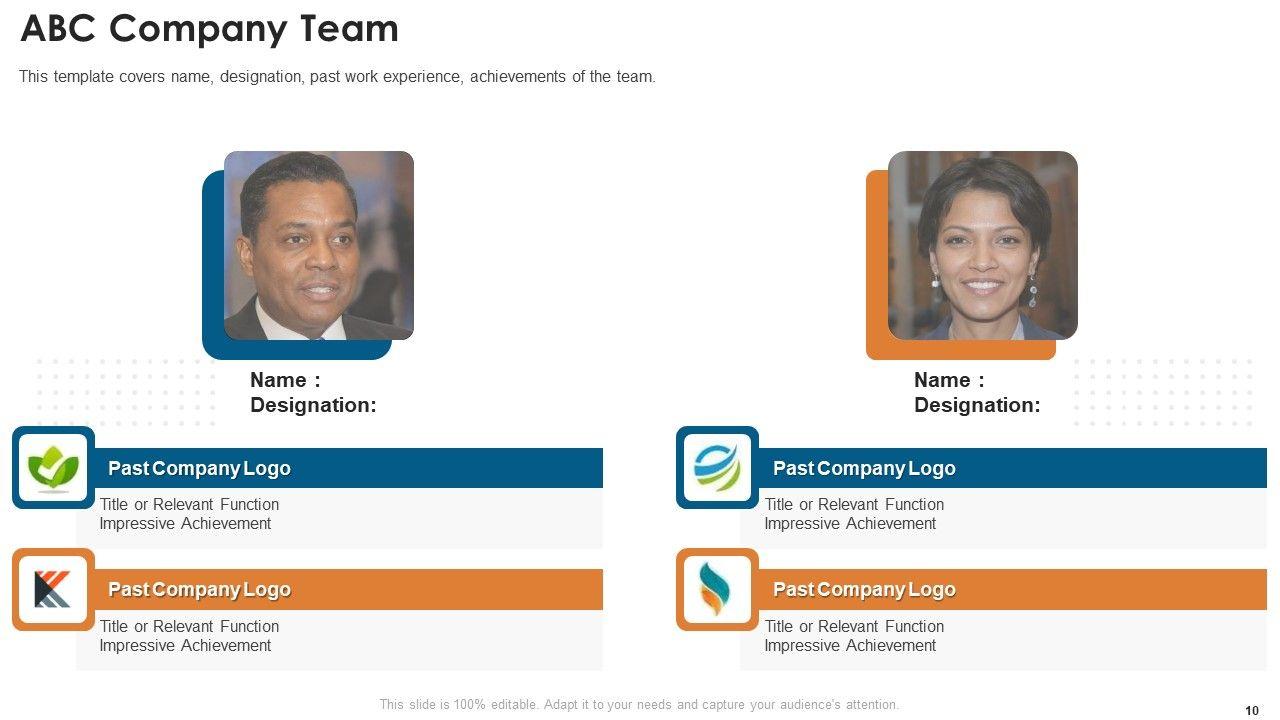 ABC Company Team

This template covers name, designation, past work experience, achievements of the team.

Name :
Designation:

Past Company Logo

Title or Relevant Function
Impressive Achievement

Past Company Logo

Title or Relevant Function
Impressive Achievement

Name :
Designation:

Past Company Logo

Title or Relevant Function
Impressive Achievement

Past Company Logo

Title or Relevant Function
Impressive Achievement

This slide is 100% editable. Adapt it to your needs and capture your audience's attention.

10